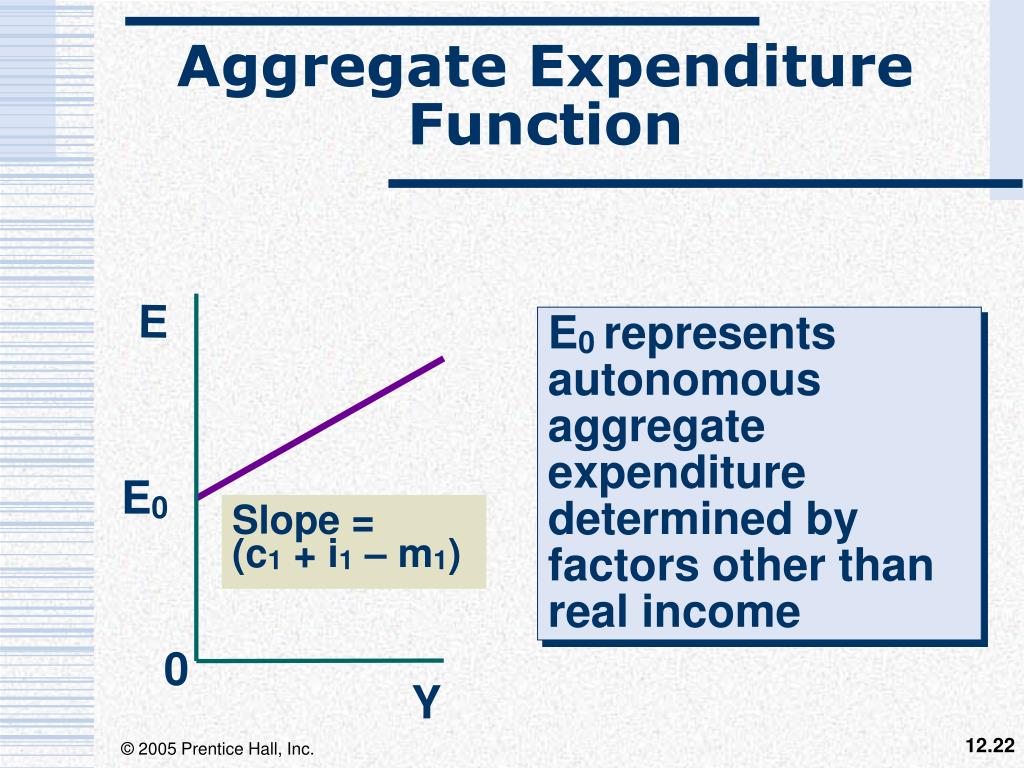 Aggregate Expenditure Function

E

$E_0$

Slope = $(c_1 + i_1 – m_1)$

0

Y

$E_0$ represents autonomous aggregate expenditure determined by factors other than real income

© 2005 Prentice Hall, Inc.

12.22